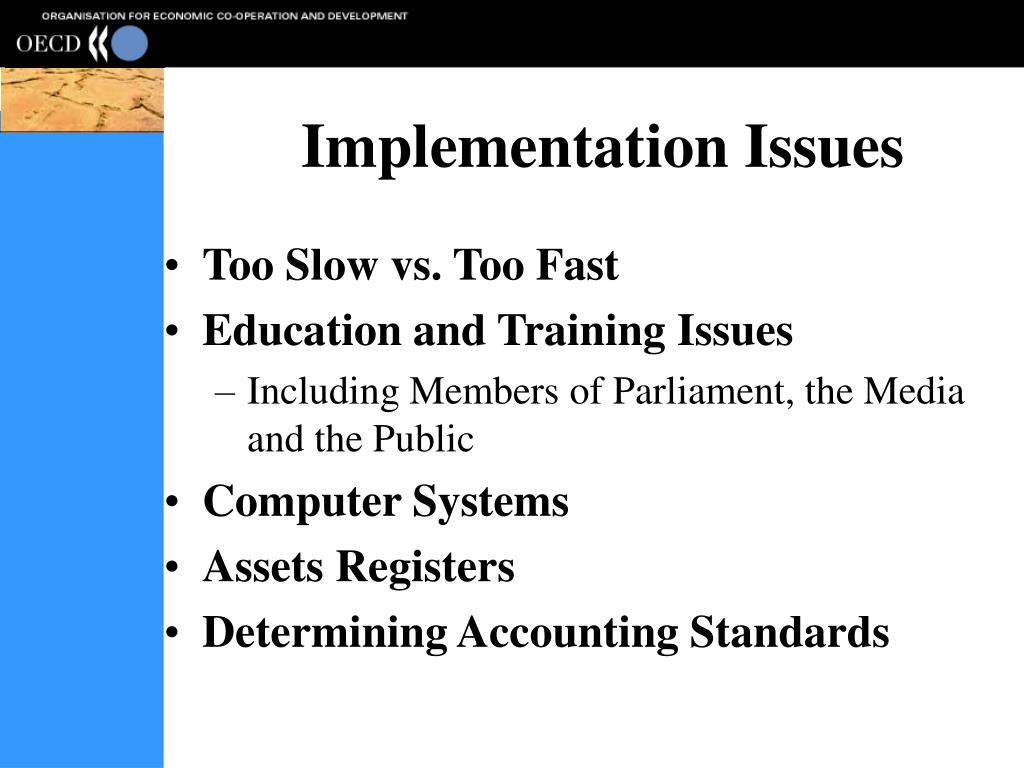 ORGANISATION FOR ECONOMIC CO-OPERATION AND DEVELOPMENT

OECD

Implementation Issues

• Too Slow vs. Too Fast
• Education and Training Issues
– Including Members of Parliament, the Media and the Public
• Computer Systems
• Assets Registers
• Determining Accounting Standards